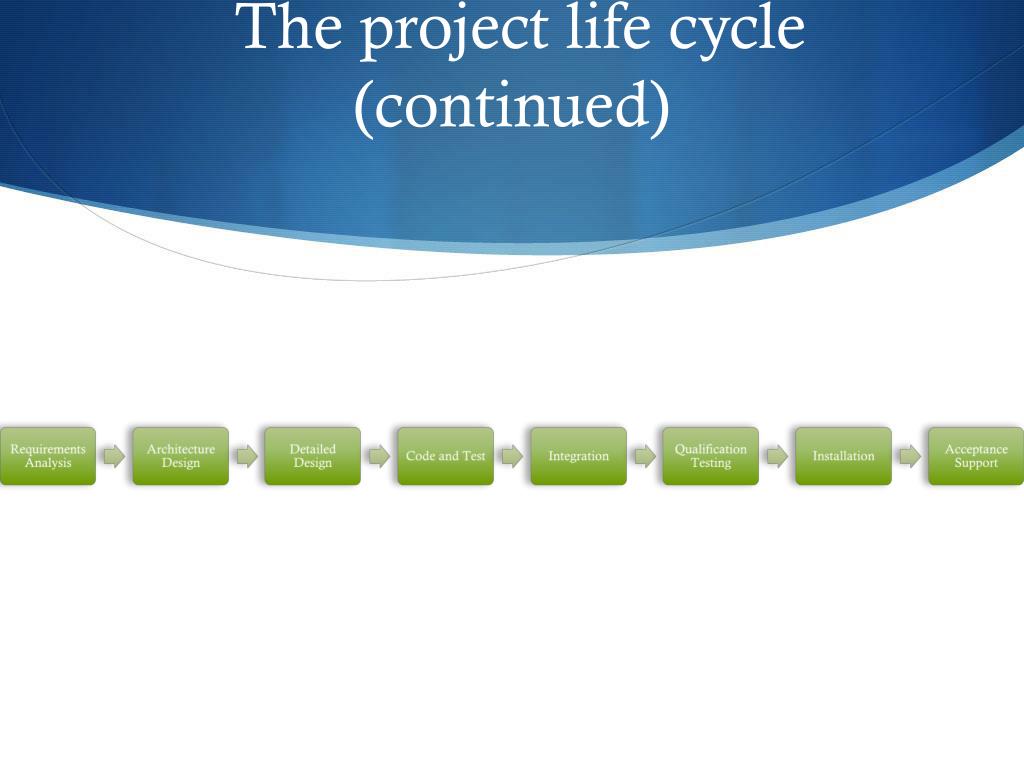 The project life cycle (continued)

Requirements Analysis

Architecture Design

Detailed Design

Code and Test

Integration

Qualification Testing

Installation

Acceptance Support